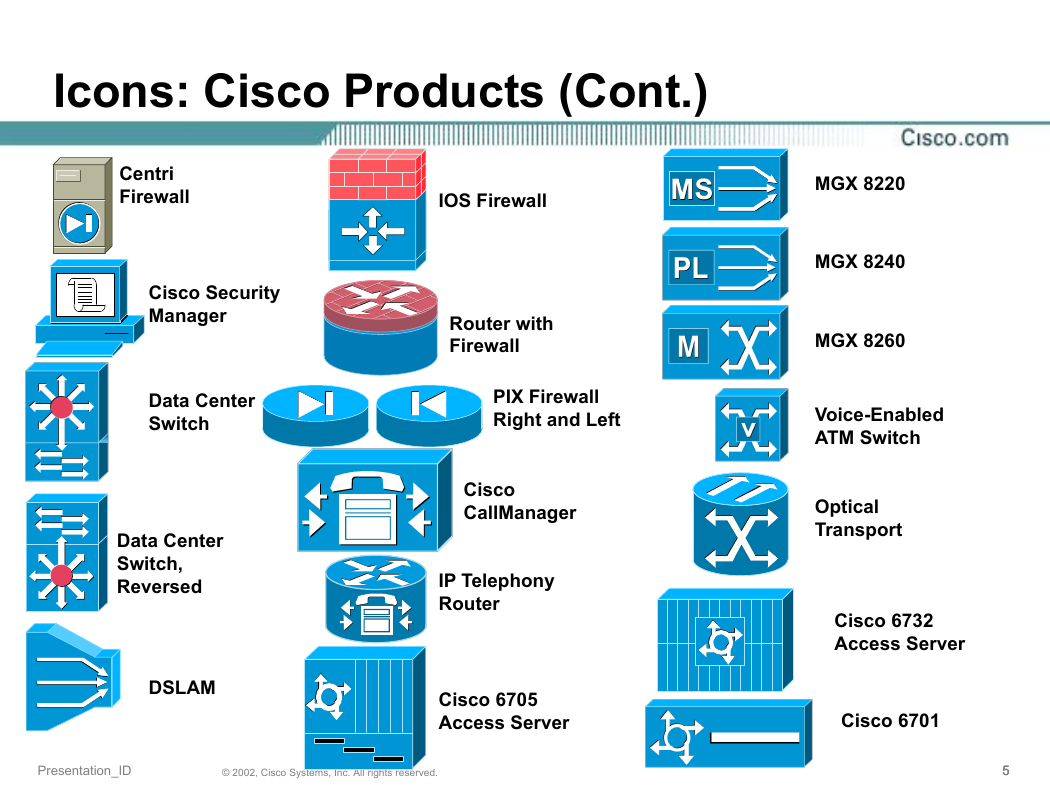 Icons: Cisco Products (Cont.)

Cisco.com

Centri Firewall

Cisco Security Manager

Data Center Switch

Data Center Switch, Reversed

DSLAM

IOS Firewall

Router with Firewall

PIX Firewall Right and Left

Cisco CallManager

IP Telephony Router

Cisco 6705 Access Server

MS

MGX 8220

PL

MGX 8240

M

MGX 8260

V

Voice-Enabled ATM Switch

Optical Transport

Cisco 6732 Access Server

Cisco 6701

Presentation_ID © 2002, Cisco Systems, Inc. All rights reserved. 5